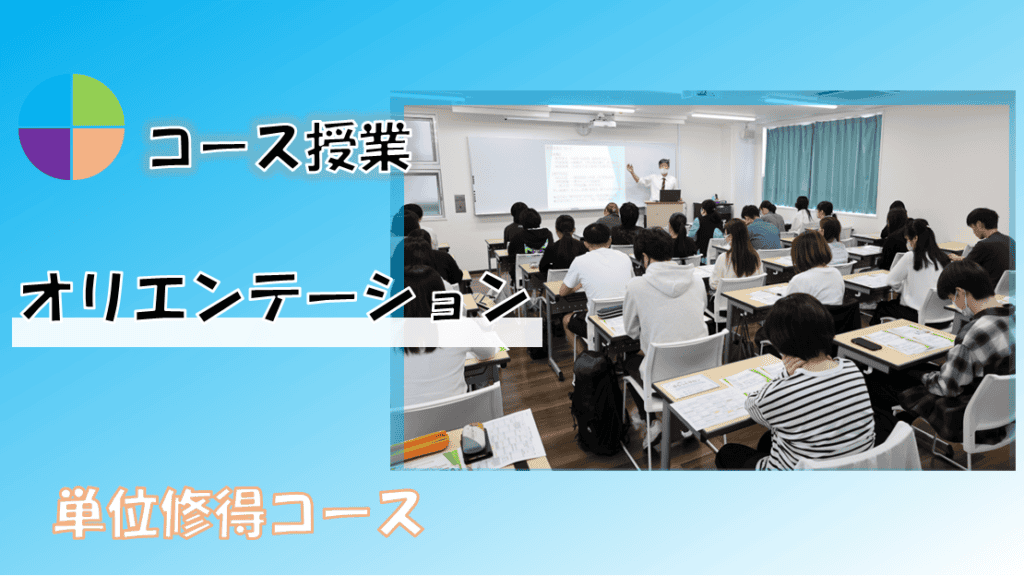 コース授業

オリエンテーション

単位修得コース